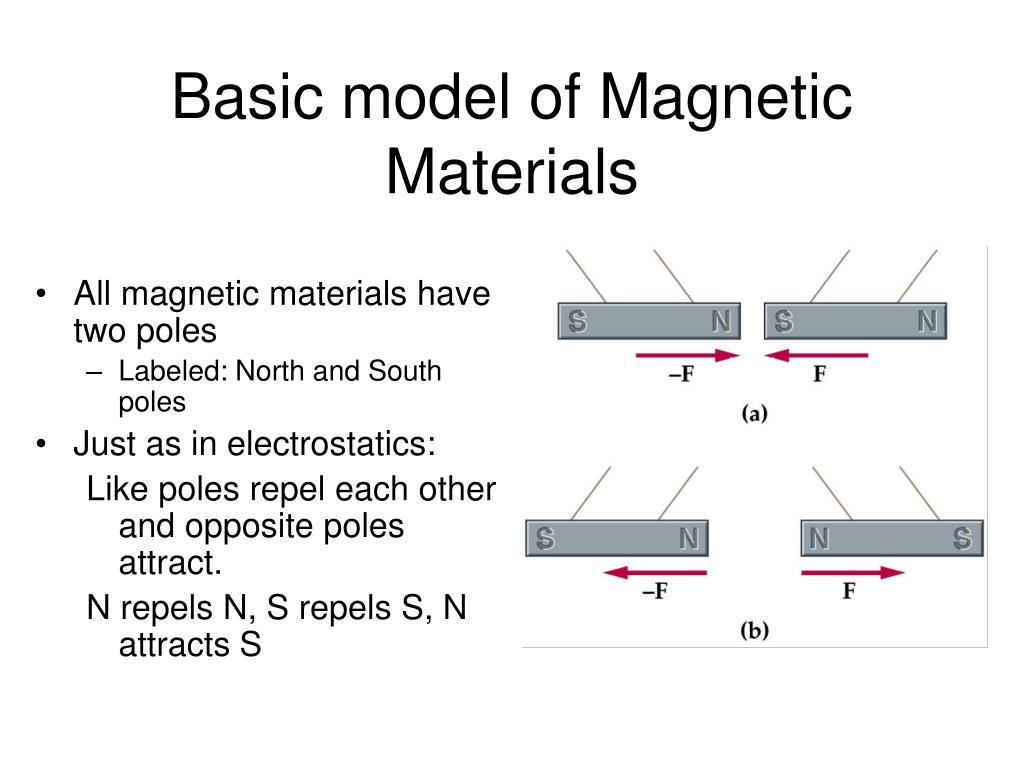 Basic model of Magnetic Materials

• All magnetic materials have two poles
– Labeled: North and South poles
• Just as in electrostatics:
Like poles repel each other and opposite poles attract.
N repels N, S repels S, N attracts S

S N S N
–F F
(a)
S N N S
–F F
(b)